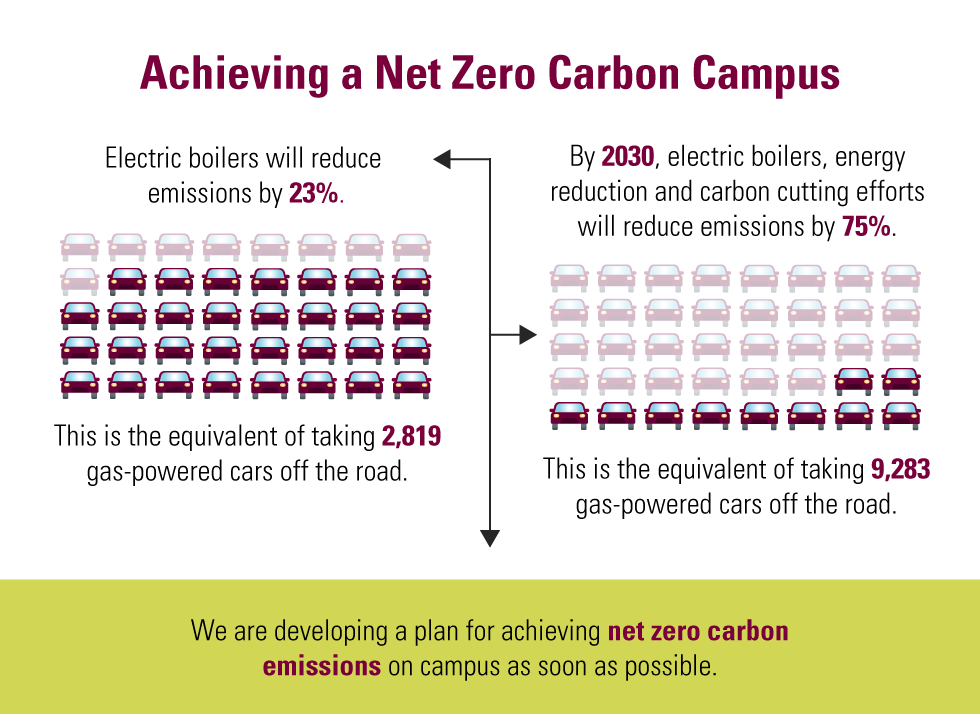 Achieving a Net Zero Carbon Campus

Electric boilers will reduce emissions by 23%.

This is the equivalent of taking 2,819 gas-powered cars off the road.

By 2030, electric boilers, energy reduction and carbon cutting efforts will reduce emissions by 75%.

This is the equivalent of taking 9,283 gas-powered cars off the road.

We are developing a plan for achieving net zero carbon emissions on campus as soon as possible.